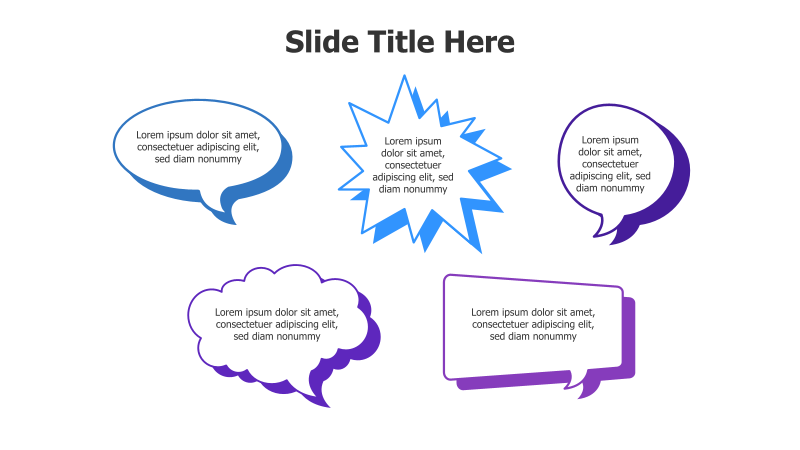 Slide Title Here

Lorem ipsum dolor sit amet, consectetuer adipiscing elit, sed diam nonummy

Lorem ipsum dolor sit amet, consectetuer adipiscing elit, sed diam nonummy

Lorem ipsum dolor sit amet, consectetuer adipiscing elit, sed diam nonummy

Lorem ipsum dolor sit amet, consectetuer adipiscing elit, sed diam nonummy

Lorem ipsum dolor sit amet, consectetuer adipiscing elit, sed diam nonummy